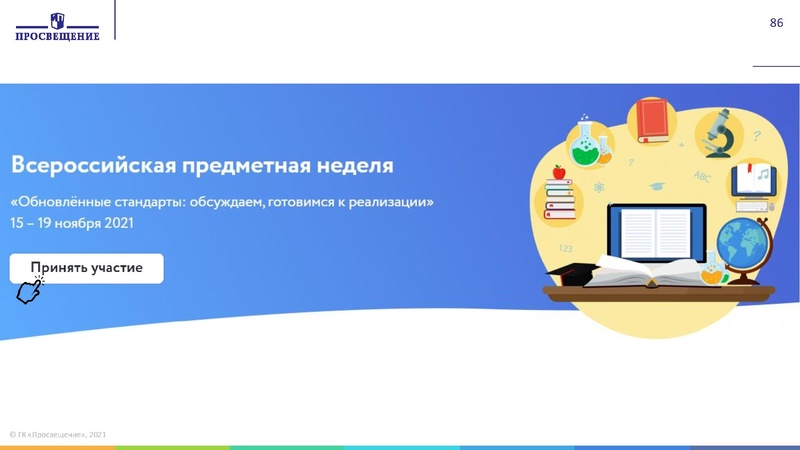 ПРОСВЕЩЕНИЕ

86

Всероссийская предметная неделя

«Обновлённые стандарты: обсуждаем, готовимся к реализации»
15 – 19 ноября 2021

Принять участие

ABC

123

© ГК «Просвещение», 2021